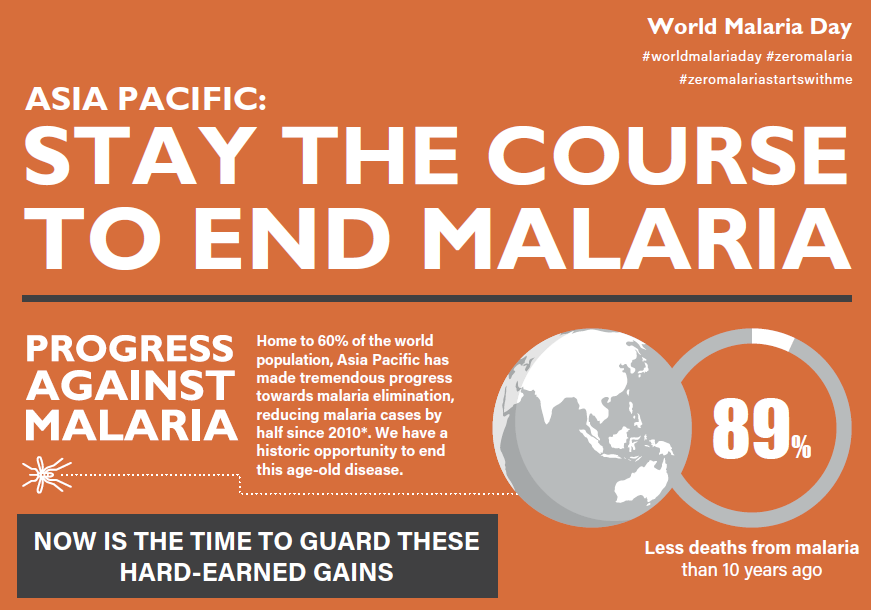 World Malaria Day
#worldmalariaday #zeromalaria
#zeromalariastartswithme

ASIA PACIFIC:
STAY THE COURSE TO END MALARIA

PROGRESS AGAINST MALARIA

Home to 60% of the world population, Asia Pacific has made tremendous progress towards malaria elimination, reducing malaria cases by half since 2010*. We have a historic opportunity to end this age-old disease.

89%

Less deaths from malaria than 10 years ago

NOW IS THE TIME TO GUARD THESE HARD-EARNED GAINS